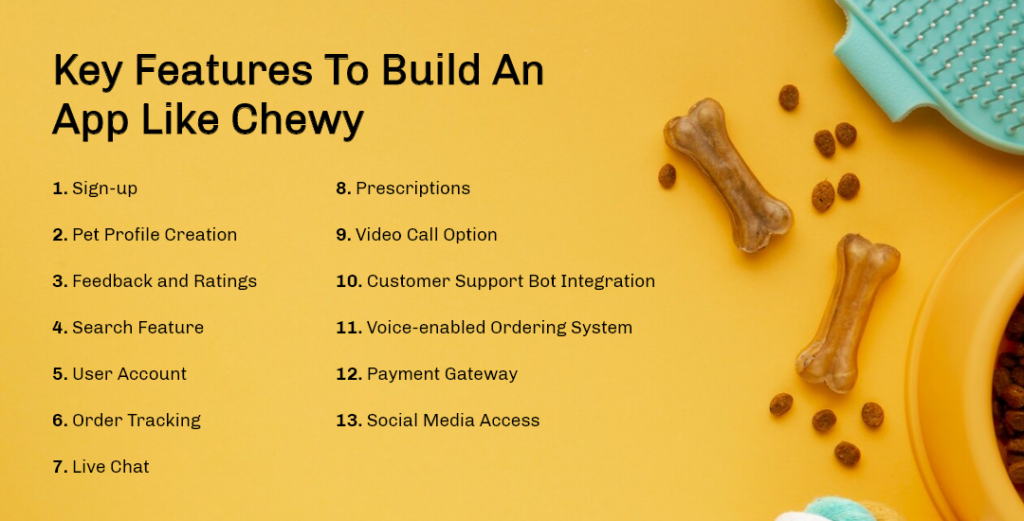 Key Features To Build An App Like Chewy

1. Sign-up

2. Pet Profile Creation

3. Feedback and Ratings

4. Search Feature

5. User Account

6. Order Tracking

7. Live Chat

8. Prescriptions

9. Video Call Option

10. Customer Support Bot Integration

11. Voice-enabled Ordering System

12. Payment Gateway

13. Social Media Access